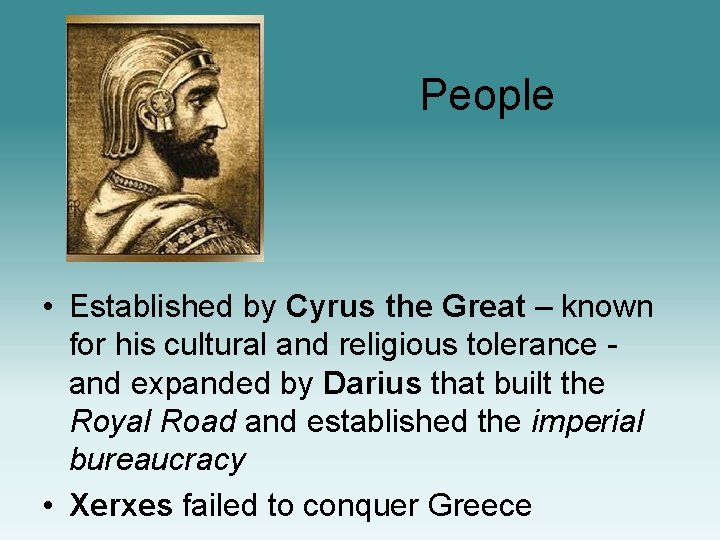 People

• Established by Cyrus the Great – known for his cultural and religious tolerance - and expanded by Darius that built the Royal Road and established the imperial bureaucracy
• Xerxes failed to conquer Greece